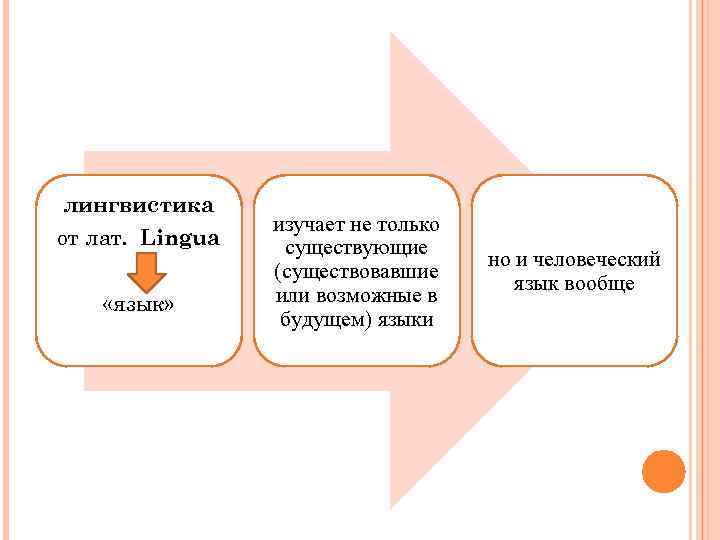 лингвистика
от лат. Lingua
«язык»

изучает не только существующие (существовавшие или возможные в будущем) языки

но и человеческий язык вообще